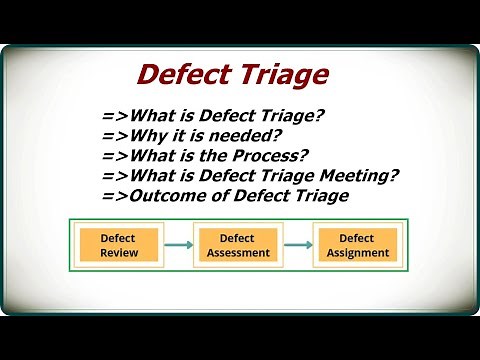 Defect Triage

=>What is Defect Triage?
=>Why it is needed?
=>What is the Process?
=>What is Defect Triage Meeting?
=>Outcome of Defect Triage

Defect Review

Defect Assessment

Defect Assignment